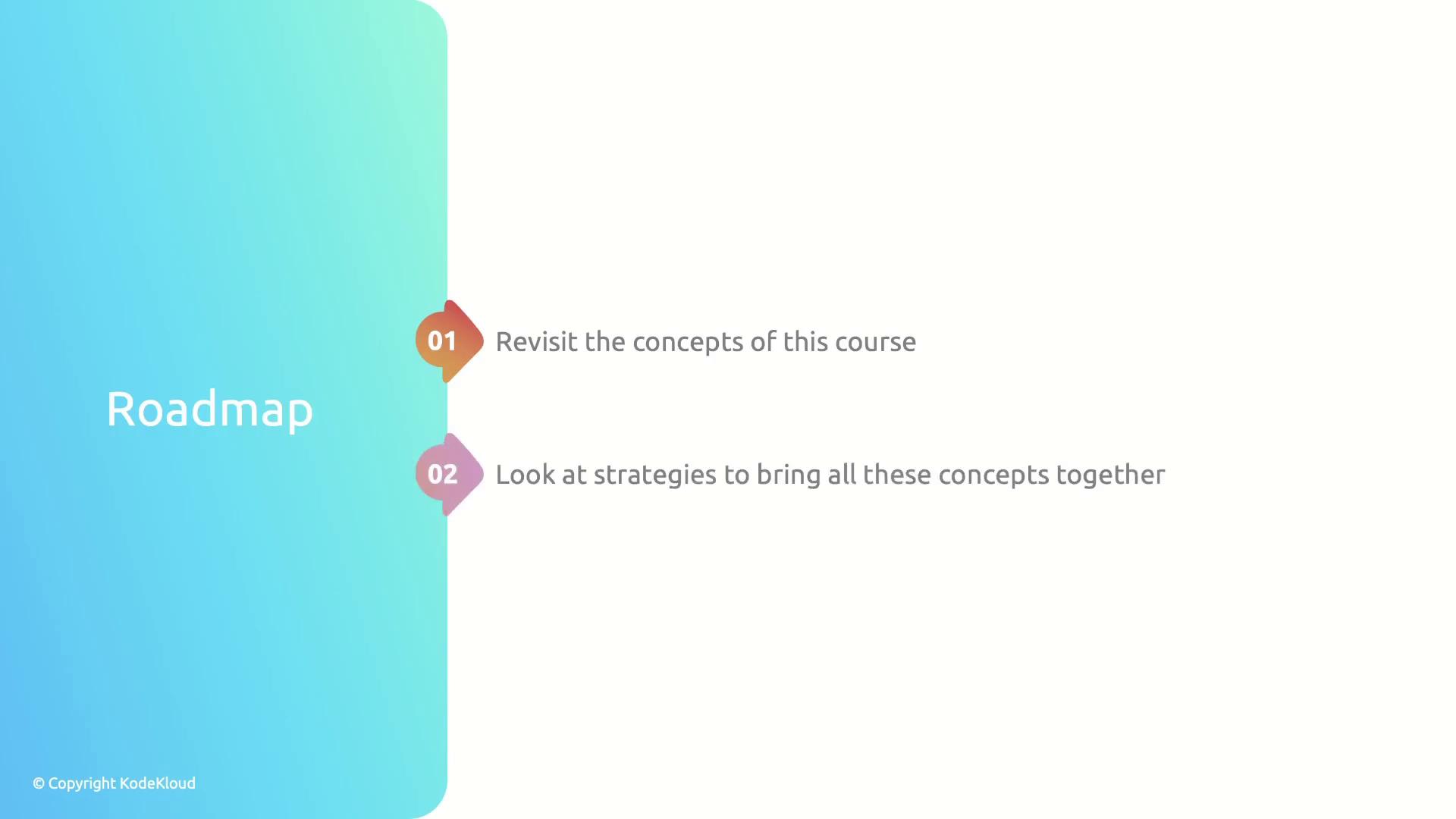 Roadmap

01 Revisit the concepts of this course

02 Look at strategies to bring all these concepts together

© Copyright KodeKloud